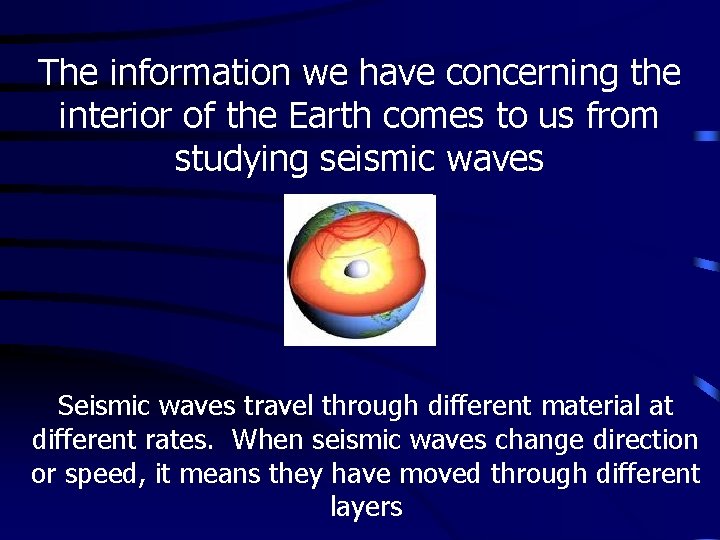 The information we have concerning the interior of the Earth comes to us from studying seismic waves

Seismic waves travel through different material at different rates. When seismic waves change direction or speed, it means they have moved through different layers